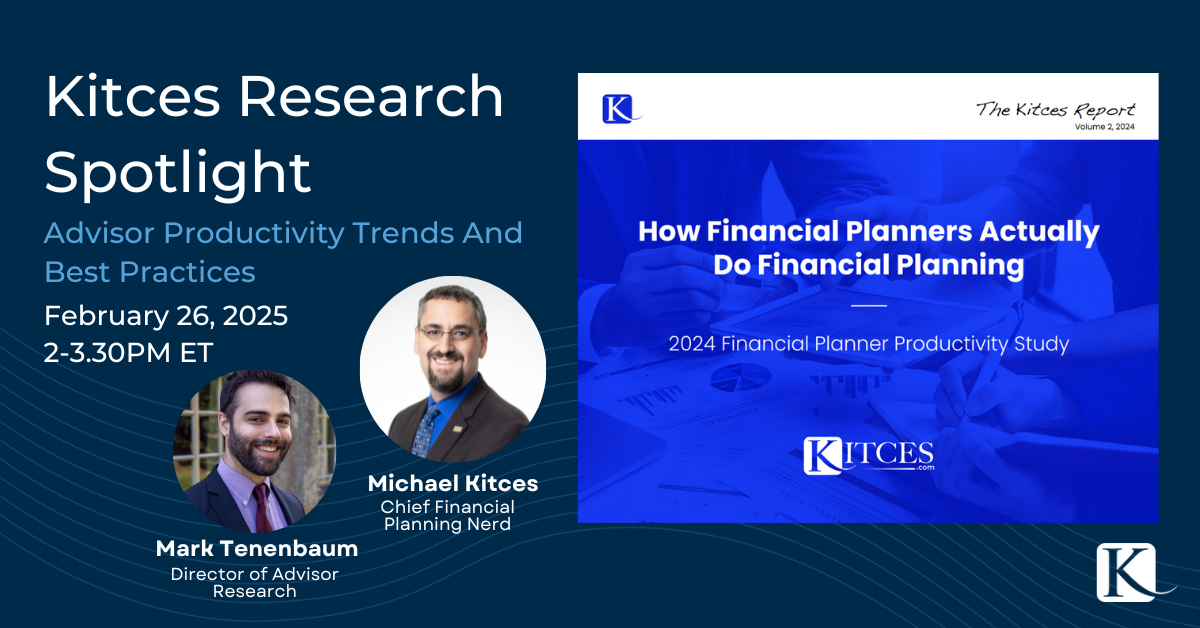 Kitces Research Spotlight

Advisor Productivity Trends And Best Practices

February 26, 2025
2-3.30PM ET

Michael Kitces
Chief Financial Planning Nerd

Mark Tenenbaum
Director of Advisor Research

K

The Kitces Report
Volume 2, 2024

How Financial Planners Actually Do Financial Planning

2024 Financial Planner Productivity Study

KITCES.com

K